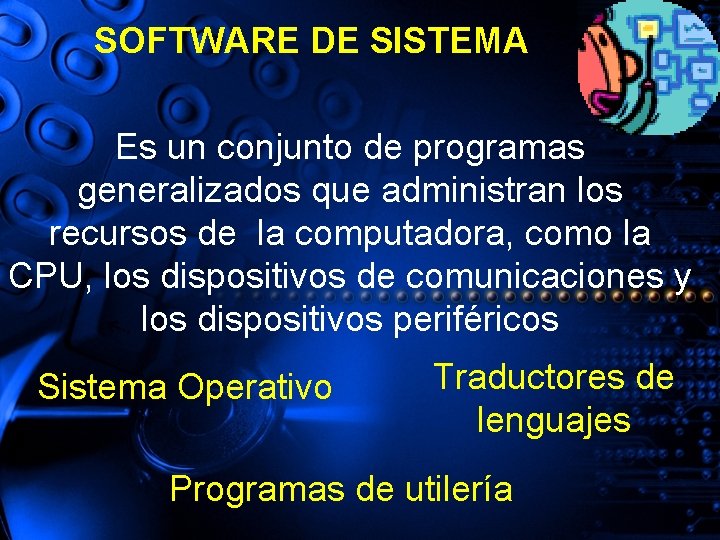 SOFTWARE DE SISTEMA

Es un conjunto de programas generalizados que administran los recursos de la computadora, como la CPU, los dispositivos de comunicaciones y los dispositivos periféricos

Sistema Operativo

Traductores de lenguajes

Programas de utilería